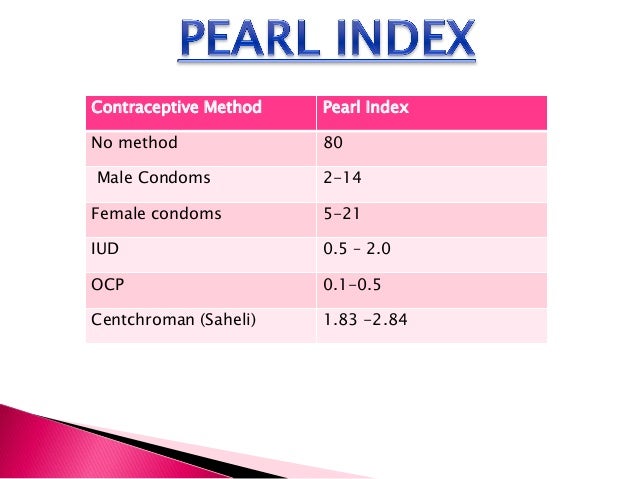 PEARL INDEX

| Contraceptive Method | Pearl Index |
|---|---|
| No method | 80 |
| Male Condoms | 2-14 |
| Female condoms | 5-21 |
| IUD | 0.5 - 2.0 |
| OCP | 0.1-0.5 |
| Centchroman (Saheli) | 1.83 -2.84 |